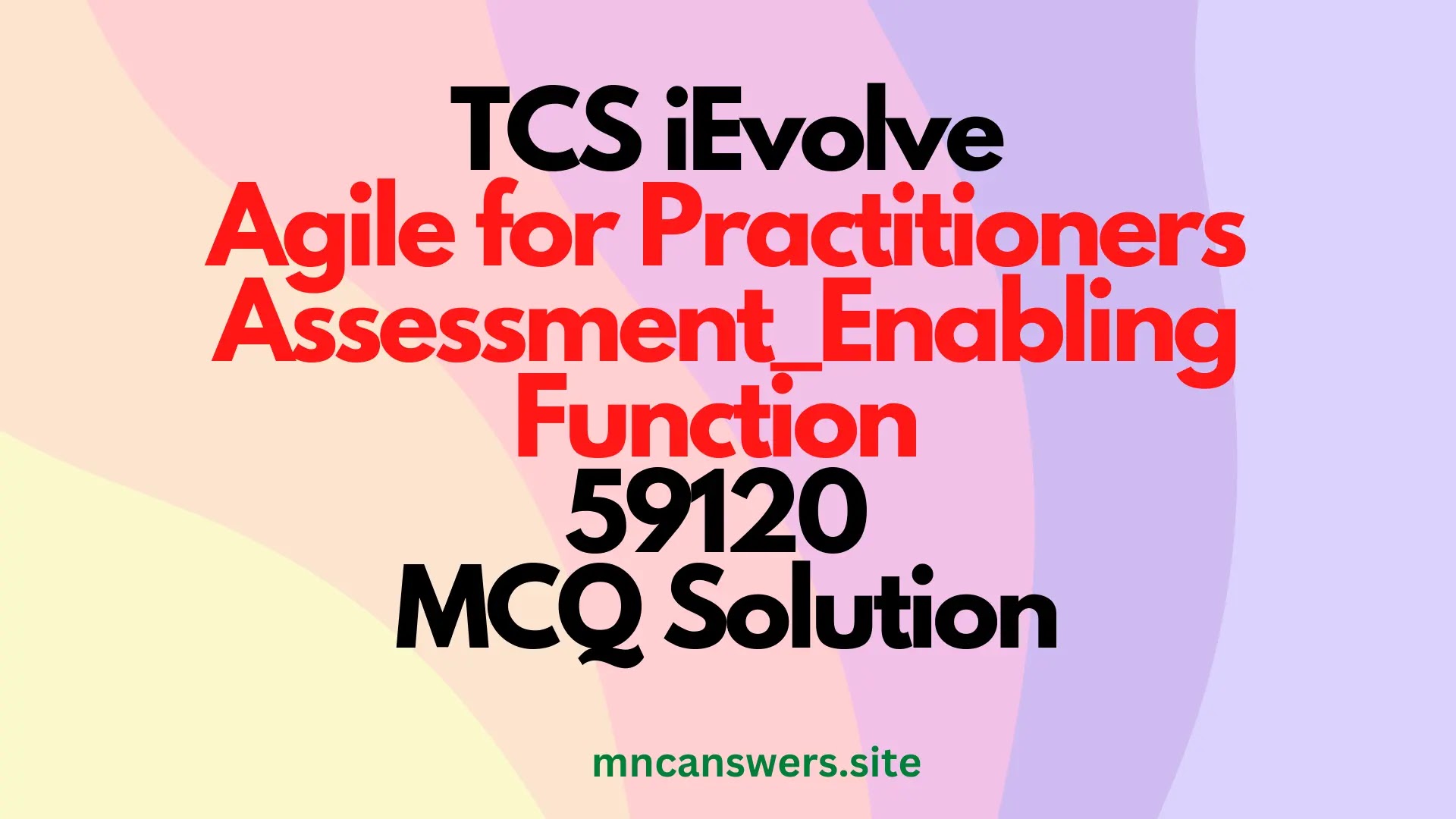 TCS iEvolve
Agile for Practitioners Assessment_Enabling Function
59120
MCQ Solution

mncanswers.site